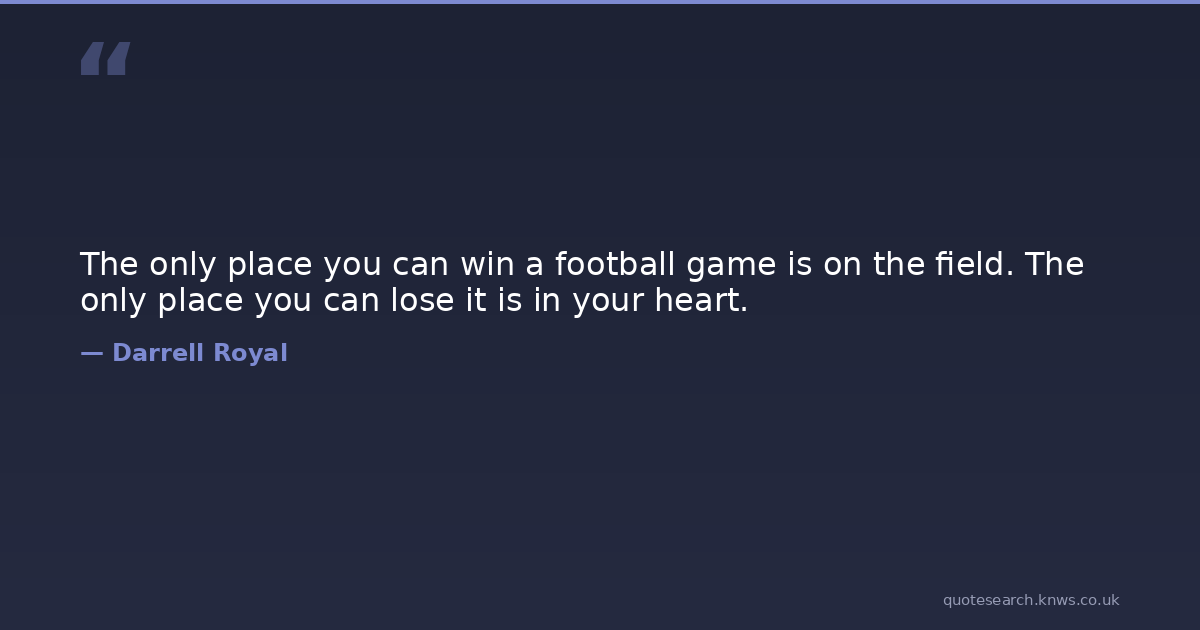 "

The only place you can win a football game is on the field. The only place you can lose it is in your heart.

— Darrell Royal

quotesearch.knws.co.uk